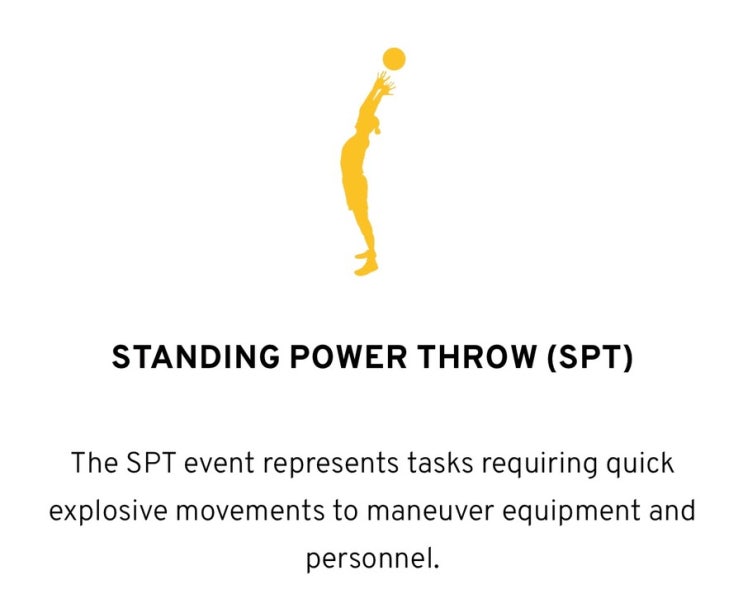 STANDING POWER THROW (SPT)

The SPT event represents tasks requiring quick explosive movements to maneuver equipment and personnel.